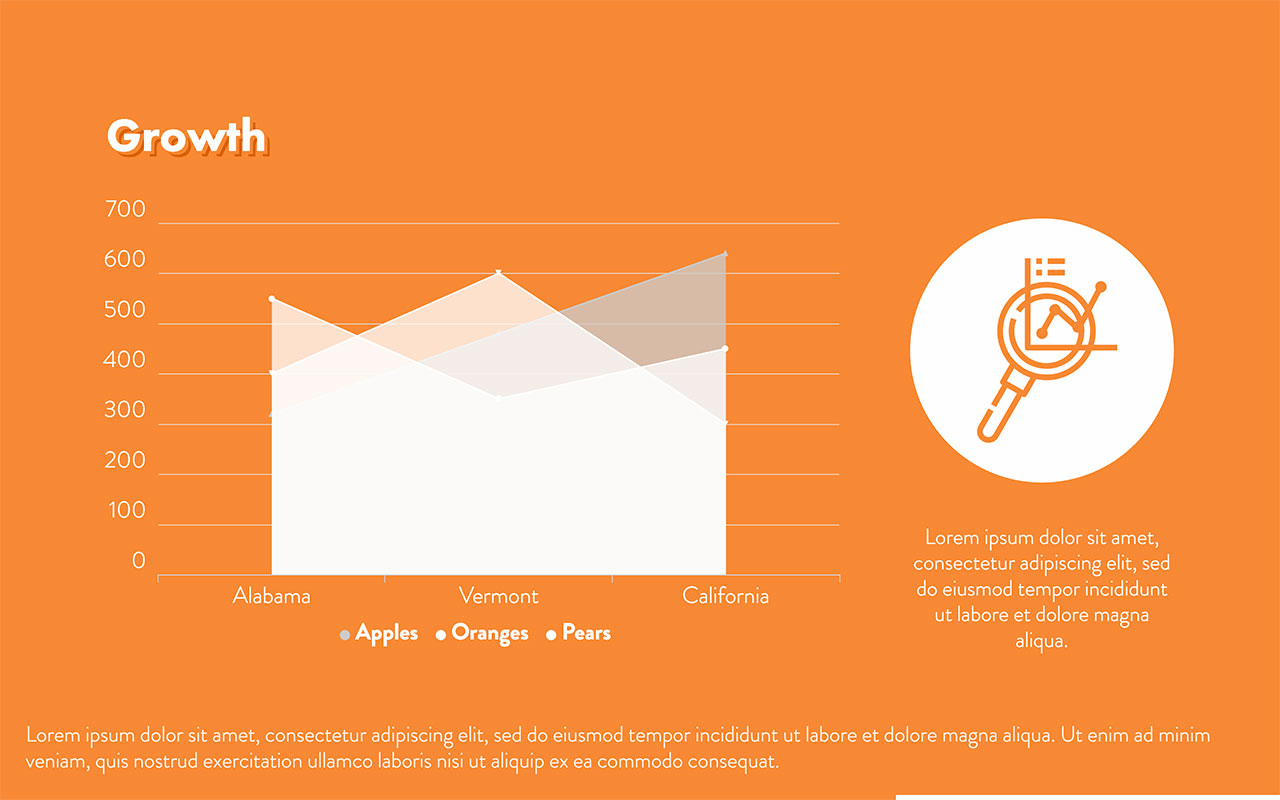 Growth

700
600
500
400
300
200
100
0

Alabama
Vermont
California

Apples Oranges Pears

Lorem ipsum dolor sit amet, consectetur adipiscing elit, sed do eiusmod tempor incididunt ut labore et dolore magna aliqua.

Lorem ipsum dolor sit amet, consectetur adipiscing elit, sed do eiusmod tempor incididunt ut labore et dolore magna aliqua. Ut enim ad minim veniam, quis nostrud exercitation ullamco laboris nisi ut aliquip ex ea commodo consequat.